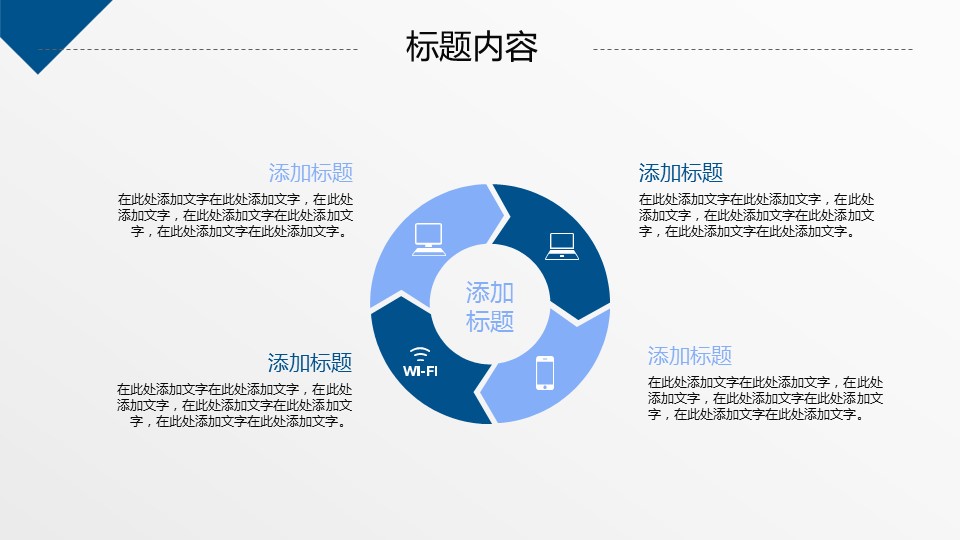 标题内容

添加标题
在此处添加文字在此处添加文字，在此处添加文字，在此处添加文字在此处添加文字，在此处添加文字在此处添加文字。

添加标题
在此处添加文字在此处添加文字，在此处添加文字，在此处添加文字在此处添加文字，在此处添加文字在此处添加文字。

添加标题

WI-FI

添加标题
在此处添加文字在此处添加文字，在此处添加文字，在此处添加文字在此处添加文字，在此处添加文字在此处添加文字。

添加标题
在此处添加文字在此处添加文字，在此处添加文字，在此处添加文字在此处添加文字，在此处添加文字在此处添加文字。